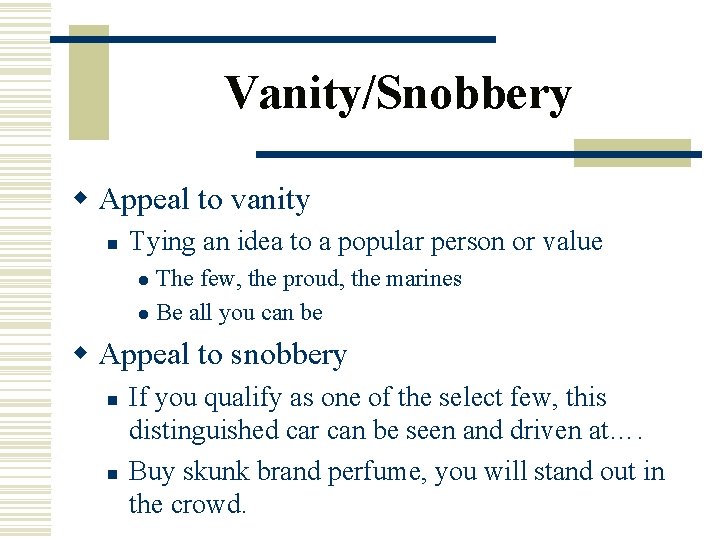 Vanity/Snobbery

Appeal to vanity

Tying an idea to a popular person or value

The few, the proud, the marines

Be all you can be

Appeal to snobbery

If you qualify as one of the select few, this distinguished car can be seen and driven at….

Buy skunk brand perfume, you will stand out in the crowd.